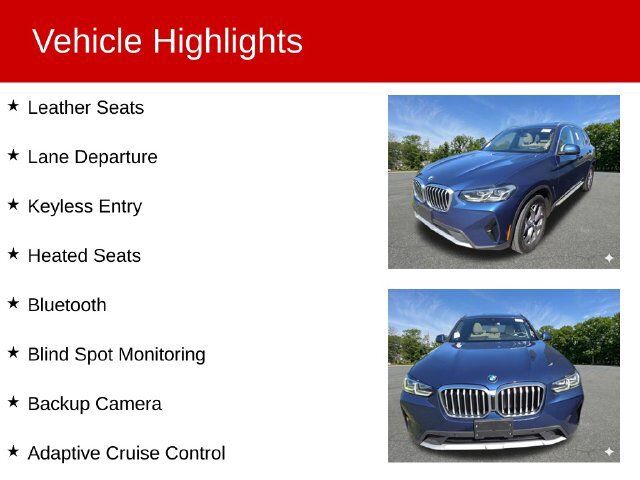 Vehicle Highlights

★ Leather Seats

★ Lane Departure

★ Keyless Entry

★ Heated Seats

★ Bluetooth

★ Blind Spot Monitoring

★ Backup Camera

★ Adaptive Cruise Control